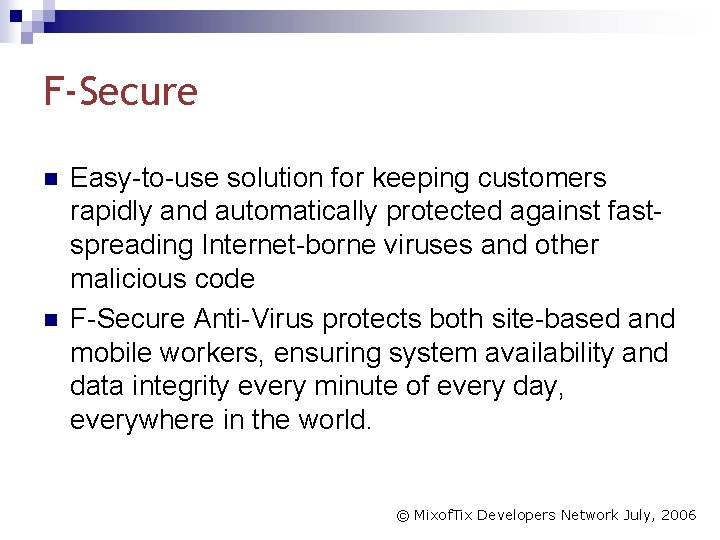 F-Secure

- Easy-to-use solution for keeping customers rapidly and automatically protected against fast-spreading Internet-borne viruses and other malicious code
- F-Secure Anti-Virus protects both site-based and mobile workers, ensuring system availability and data integrity every minute of every day, everywhere in the world.

© MixofTix Developers Network July, 2006